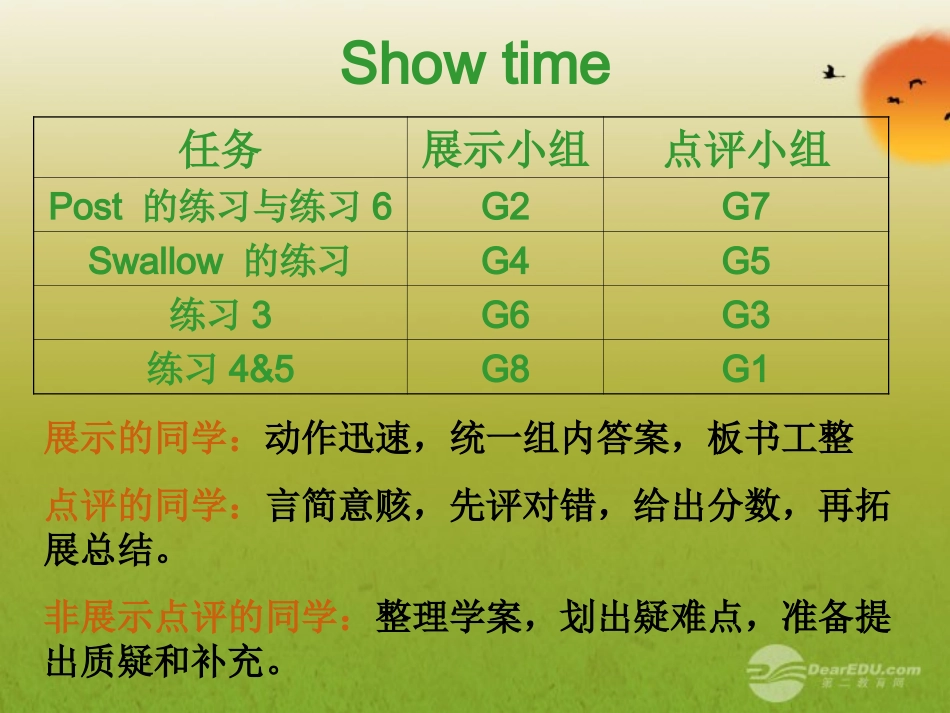 Show time

| 任务 | 展示小组 | 点评小组 |
|---|---|---|
| Post 的练习与练习 6 | G2 | G7 |
| Swallow 的练习 | G4 | G5 |
| 练习 3 | G6 | G3 |
| 练习 4&5 | G8 | G1 |

展示的同学：动作迅速，统一组内答案，板书工整

点评的同学：言简意赅，先评对错，给出分数，再拓展总结。

非展示点评的同学：整理学案，划出疑难点，准备提出质疑和补充。

DearEDU.com
第二教育网